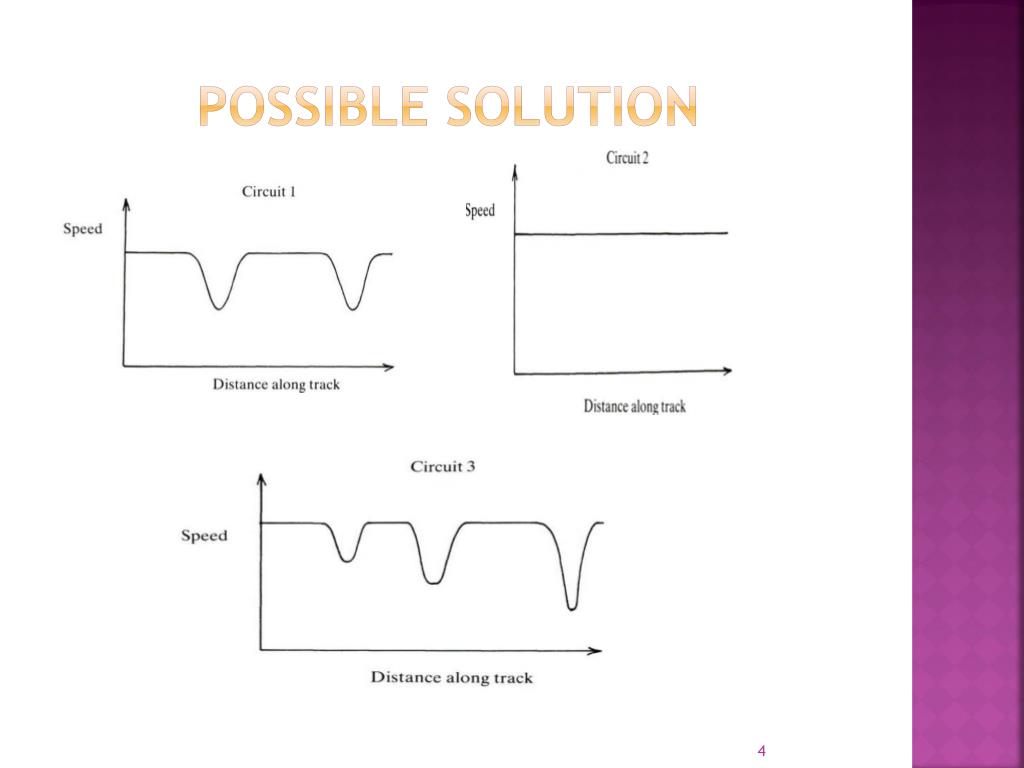 POSSIBLE SOLUTION

Circuit 1

Speed

Distance along track

Circuit 2

Speed

Distance along track

Circuit 3

Speed

Distance along track

4